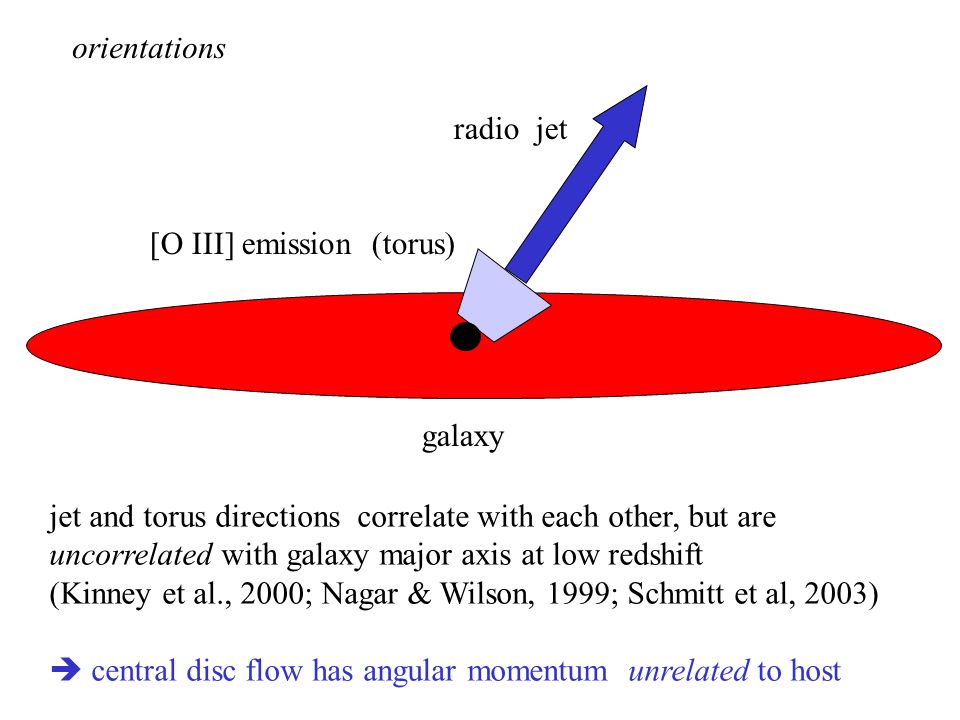 orientations

radio jet

[O III] emission (torus)

galaxy

jet and torus directions correlate with each other, but are uncorrelated with galaxy major axis at low redshift (Kinney et al., 2000; Nagar & Wilson, 1999; Schmitt et al, 2003)

➔ central disc flow has angular momentum unrelated to host